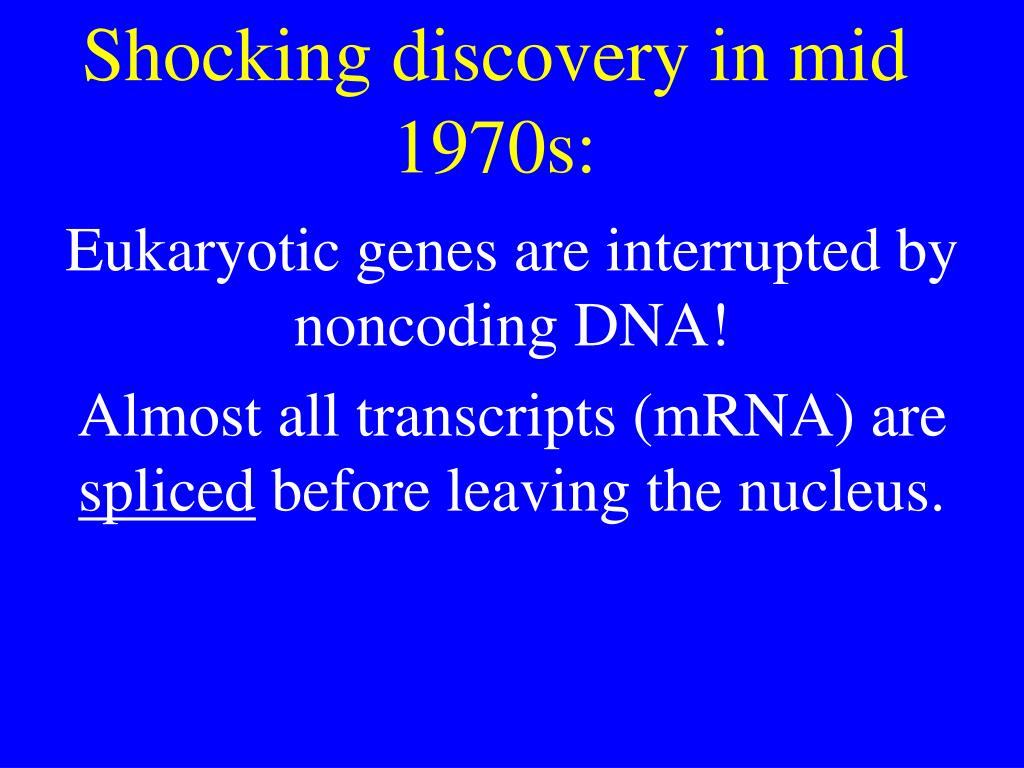 Shocking discovery in mid 1970s:

Eukaryotic genes are interrupted by noncoding DNA!

Almost all transcripts (mRNA) are spliced before leaving the nucleus.